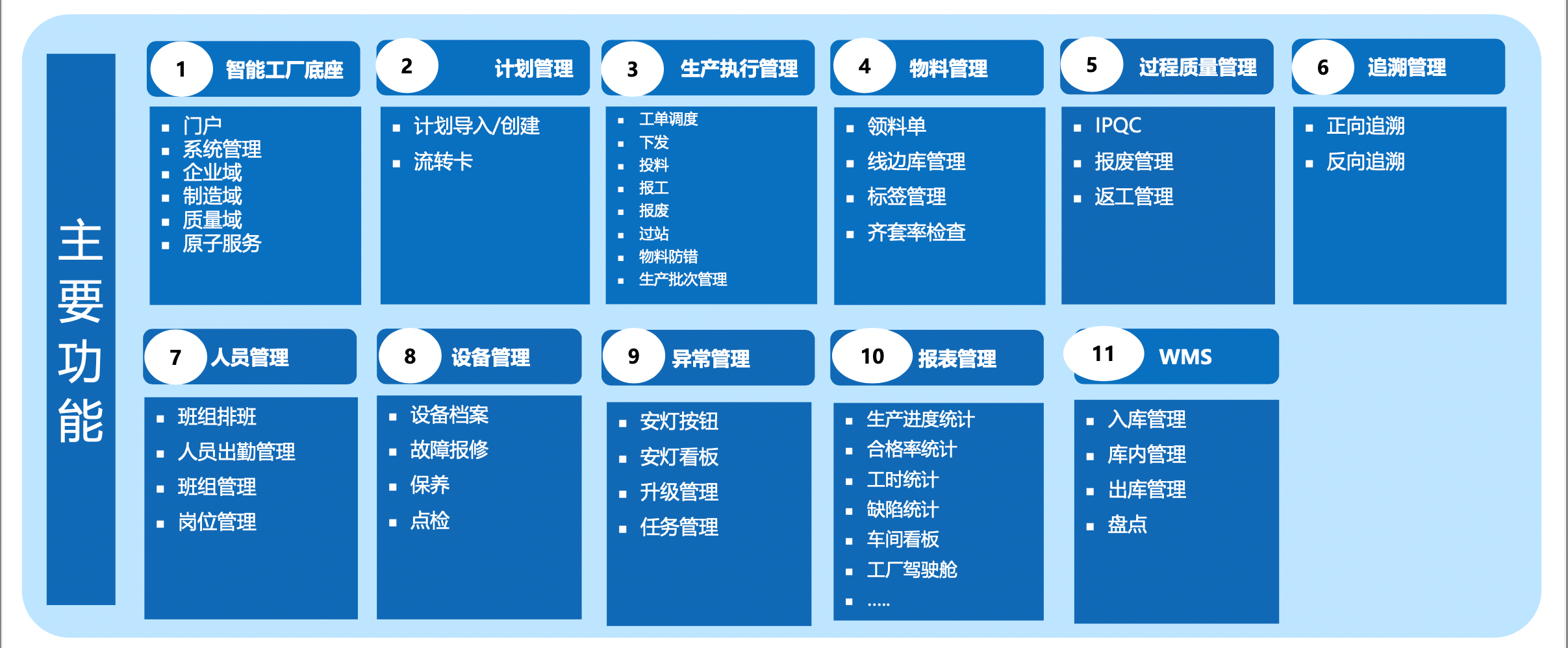 主要功能

1 智能工厂底座
- 门户
- 系统管理
- 企业域
- 制造域
- 质量域
- 原子服务

2 计划管理
- 计划导入/创建
- 流转卡

3 生产执行管理
- 工单调度
- 下发
- 投料
- 报工
- 报废
- 过站
- 物料防错
- 生产批次管理

4 物料管理
- 领料单
- 线边库管理
- 标签管理
- 齐套率检查

5 过程质量管理
- IPQC
- 报废管理
- 返工管理

6 追溯管理
- 正向追溯
- 反向追溯

7 人员管理
- 班组排班
- 人员出勤管理
- 班组管理
- 岗位管理

8 设备管理
- 设备档案
- 故障报修
- 保养
- 点检

9 异常管理
- 安灯按钮
- 安灯看板
- 升级管理
- 任务管理

10 报表管理
- 生产进度统计
- 合格率统计
- 工时统计
- 缺陷统计
- 车间看板
- 工厂驾驶舱
- .....

11 WMS
- 入库管理
- 库内管理
- 出库管理
- 盘点